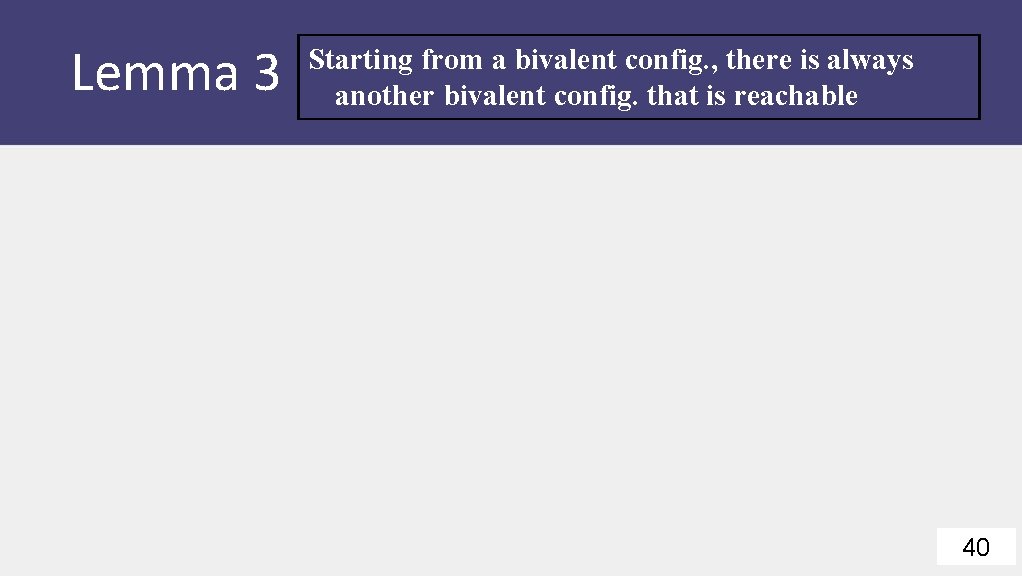 Lemma 3

Starting from a bivalent config., there is always another bivalent config. that is reachable

40